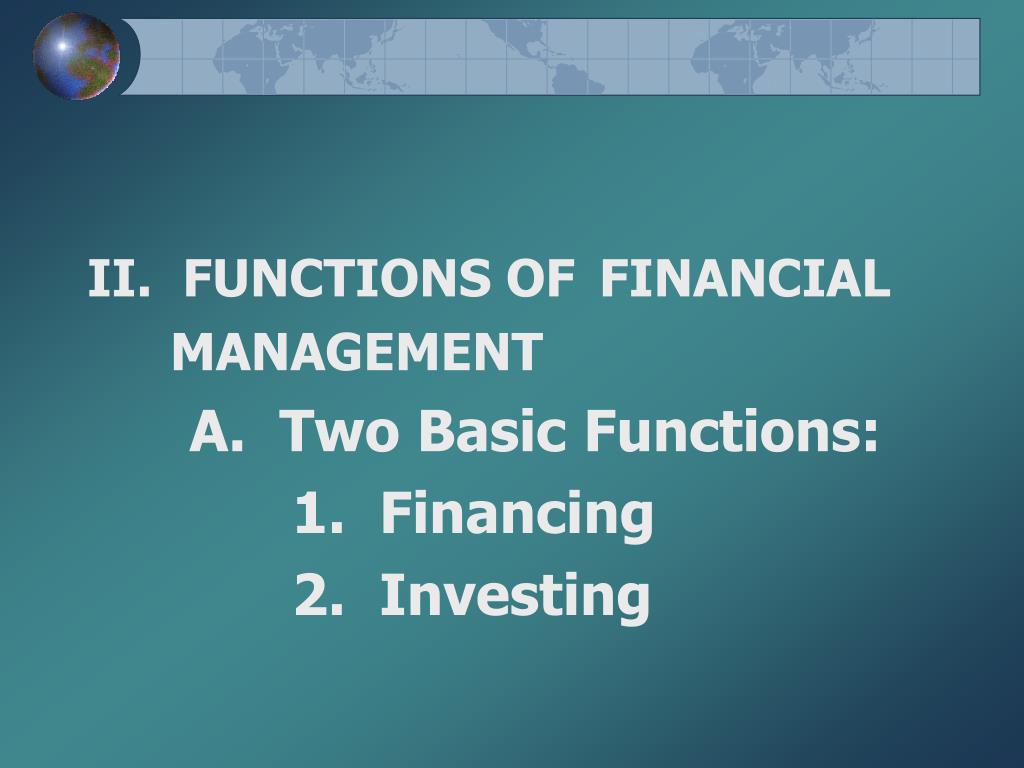 II. FUNCTIONS OF FINANCIAL MANAGEMENT

A. Two Basic Functions:

1. Financing

2. Investing